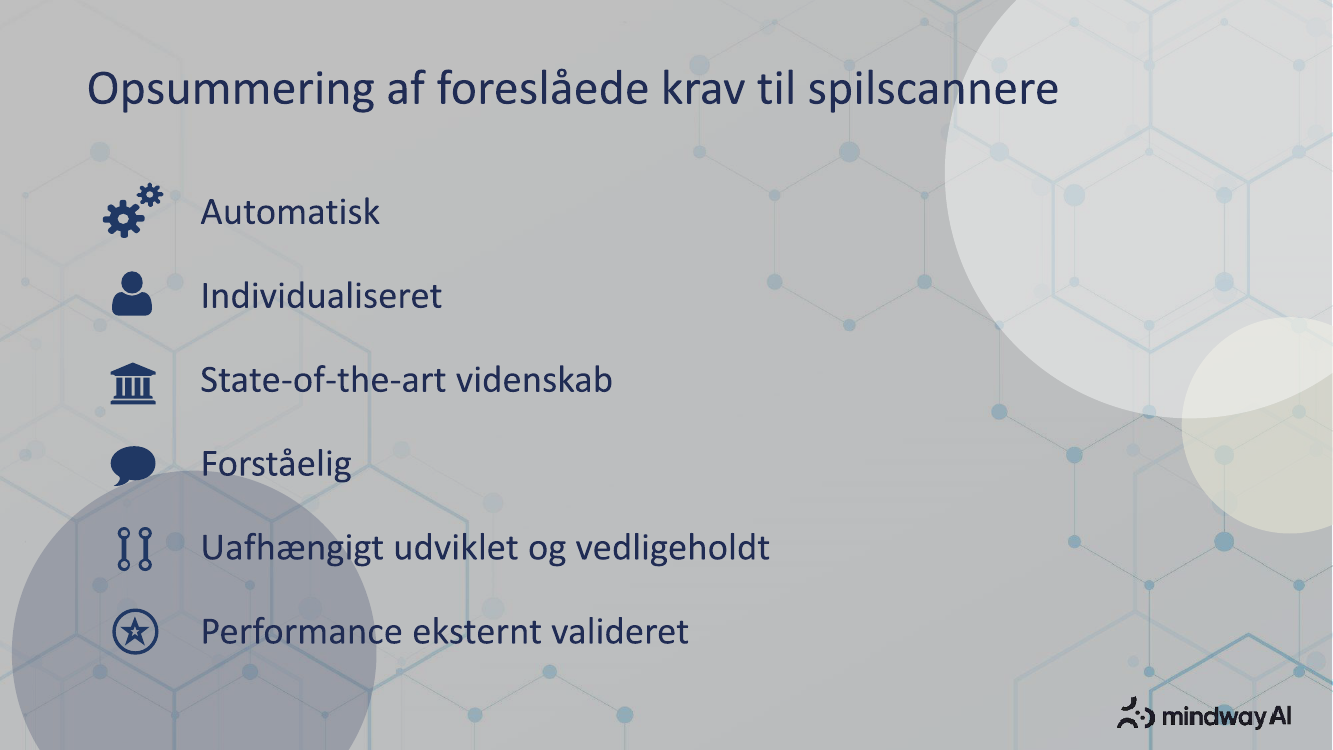 Opsummering af foreslåede krav til spilscannere

Automatisk

Individualiseret

State-of-the-art videnskab

Forståelig

Uafhængigt udviklet og vedligeholdt

Performance eksternt valideret

mindway AI